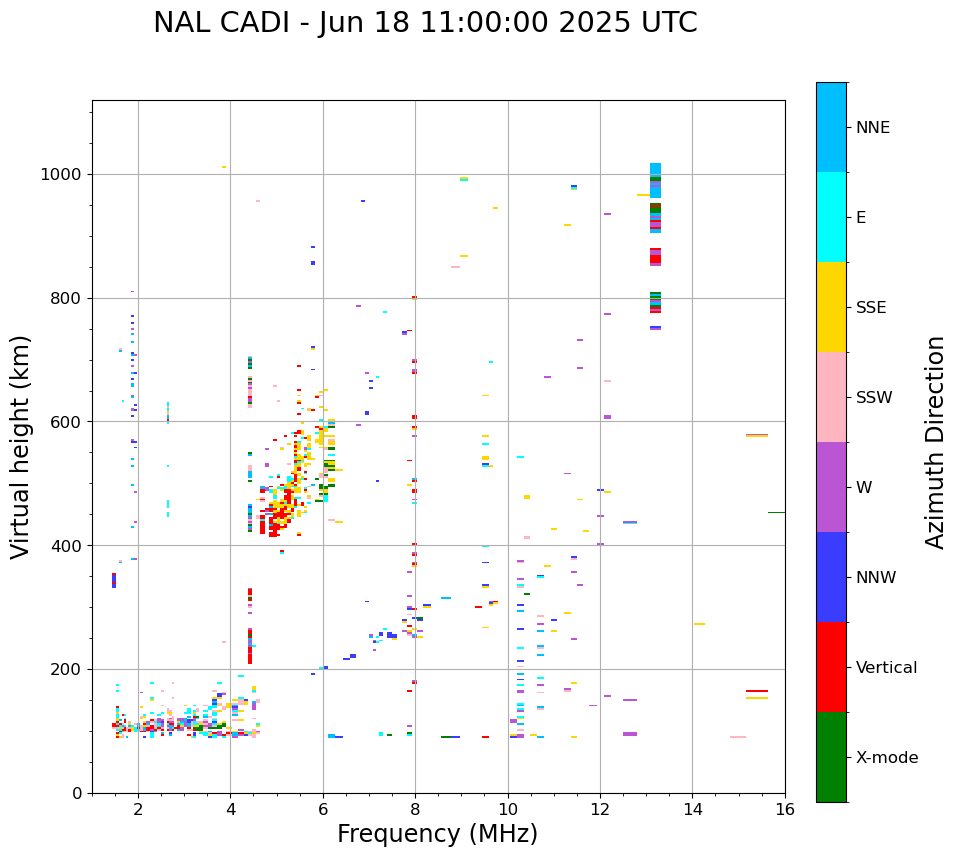 NAL CADI - Jun 18 11:00:00 2025 UTC

Virtual height (km)

1000
800
600
400
200
0

2
4
6
8
10
12
14
16

Frequency (MHz)

NNE
E
SSE
SSW
W
NNW
Vertical
X-mode

Azimuth Direction